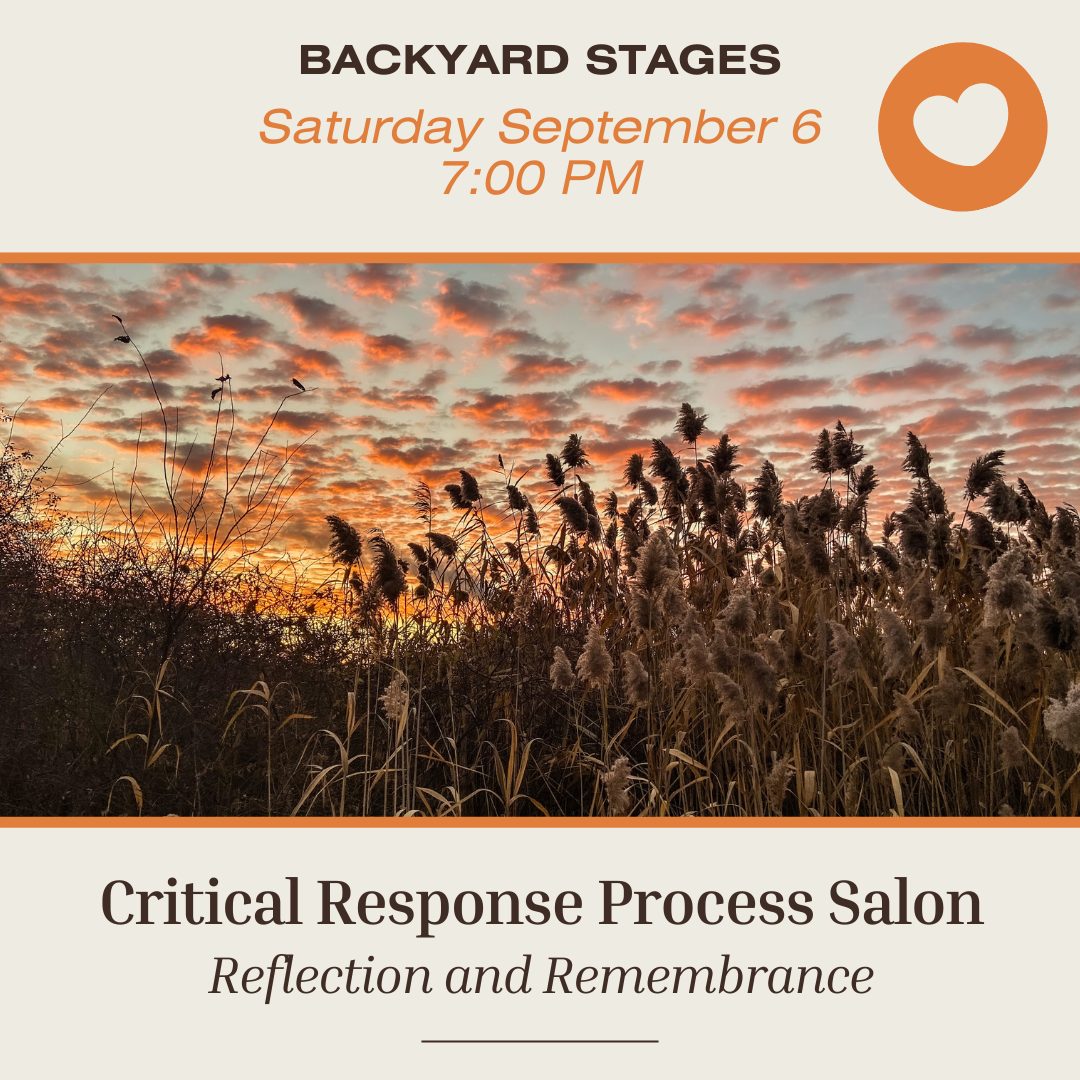 BACKYARD STAGES
Saturday September 6
7:00 PM

Critical Response Process Salon
Reflection and Remembrance